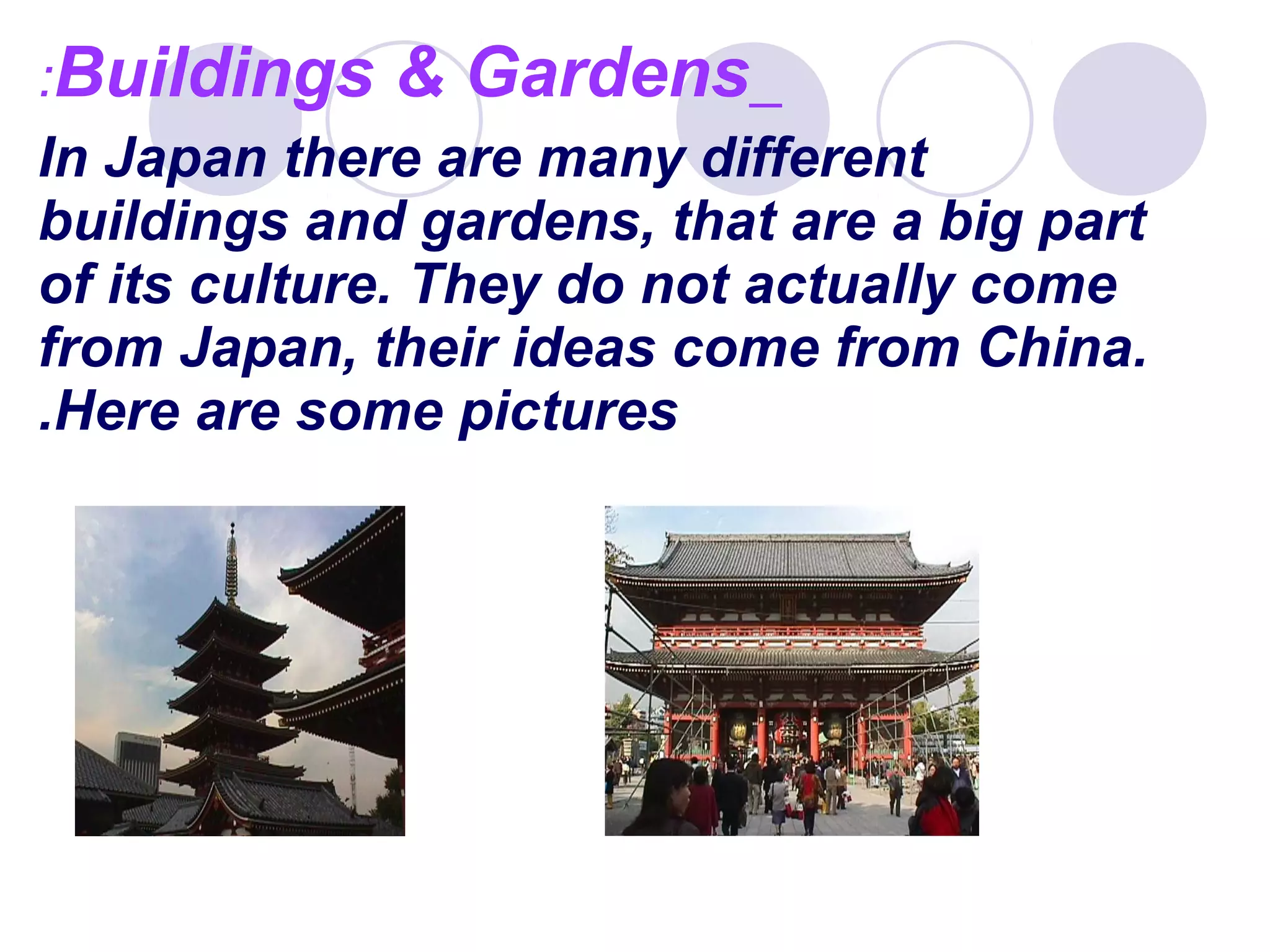 :Buildings & Gardens_

In Japan there are many different buildings and gardens, that are a big part of its culture. They do not actually come from Japan, their ideas come from China. .Here are some pictures